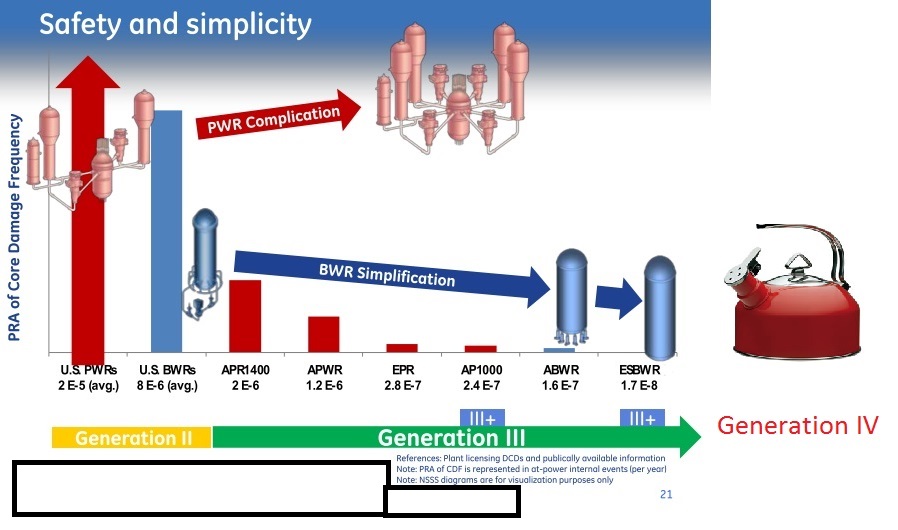 Safety and simplicity

PRA of Core Damage Frequency

PWR Complication

BWR Simplification

U.S. PWRs
2 E-5 (avg.)

U.S. BWRs
8 E-6 (avg.)

APR1400
2 E-6

APWR
1.2 E-6

EPR
2.8 E-7

AP1000
2.4 E-7

ABWR
1.6 E-7

ESBWR
1.7 E-8

III+

III+

Generation II

Generation III

Generation IV

References: Plant licensing DCDs and publically available information
Note: PRA of CDF is represented in at-power internal events (per year)
Note: NSSS diagrams are for visualization purposes only

21